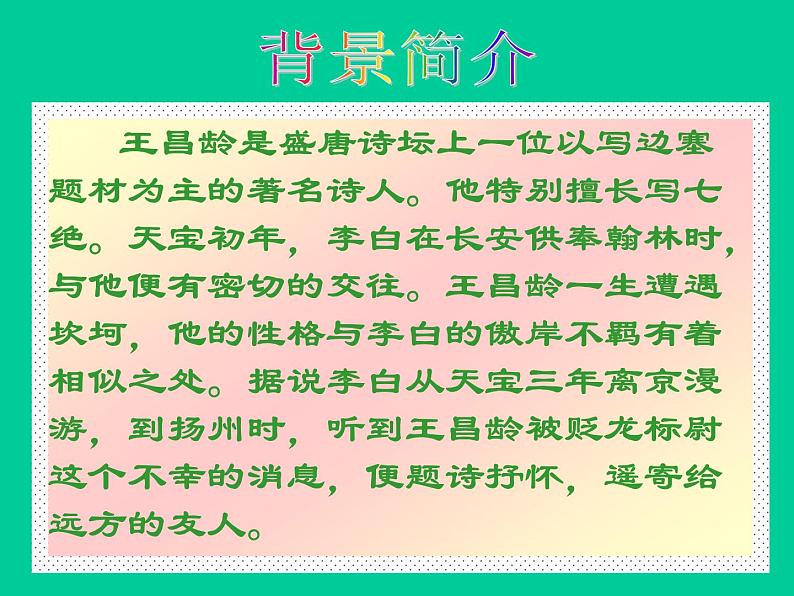 背景简介

王昌龄是盛唐诗坛上一位以写边塞题材为主的著名诗人。他特别擅长写七绝。天宝初年，李白在长安供奉翰林时，与他便有密切的交往。王昌龄一生遭遇坎坷，他的性格与李白的傲岸不羁有着相似之处。据说李白从天宝三年离京漫游，到扬州时，听到王昌龄被贬龙标尉这个不幸的消息，便题诗抒怀，遥寄给远方的友人。